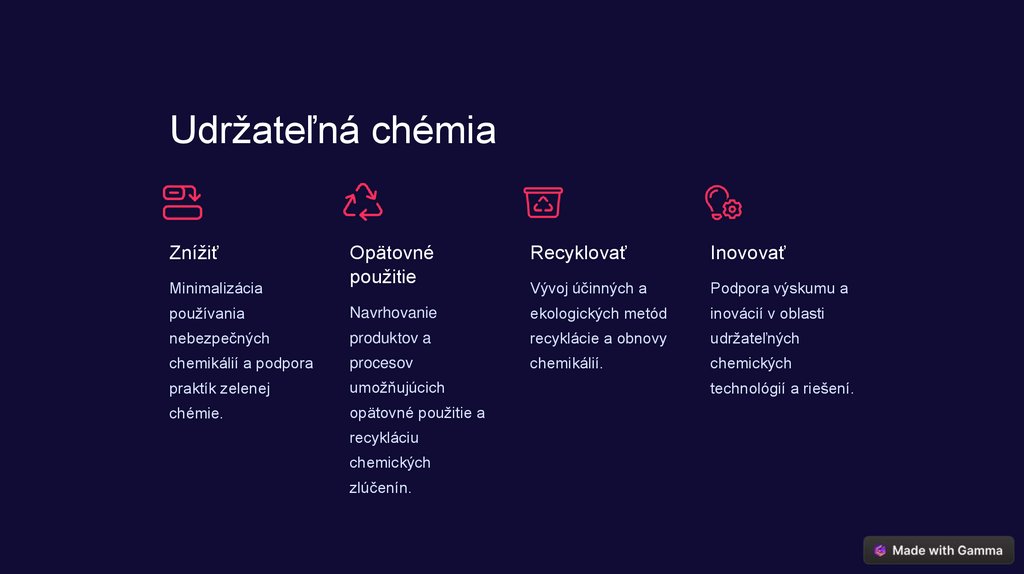 Udržateľná chémia

Znížiť

Minimalizácia používania nebezpečných chemikálií a podpora praktík zelenej chémie.

Opätovné použitie

Navrhovanie produktov a procesov umožňujúcich opätovné použitie a recykláciu chemických zlúčenín.

Recyklovať

Vývoj účinných a ekologických metód recyklácie a obnovy chemikálií.

Inovovať

Podpora výskumu a inovácií v oblasti udržateľných chemických technológií a riešení.

Made with Gamma